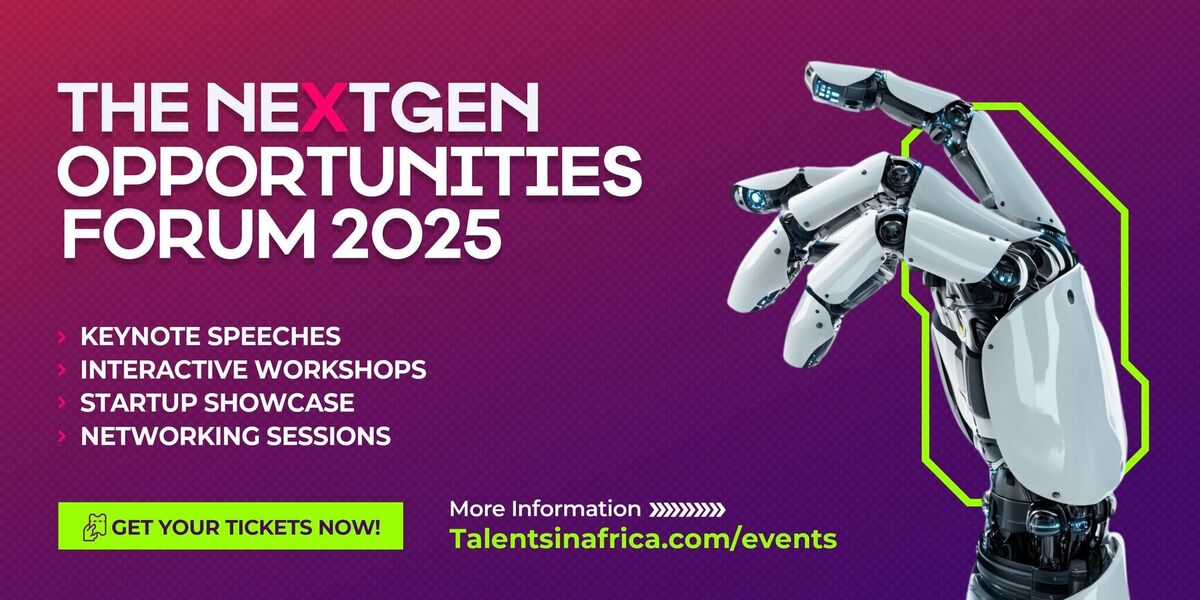 THE NEXTGEN OPPORTUNITIES FORUM 2025

› KEYNOTE SPEECHES
› INTERACTIVE WORKSHOPS
› STARTUP SHOWCASE
› NETWORKING SESSIONS

GET YOUR TICKETS NOW!

More Information »»»»»»
Talentsinafrica.com/events